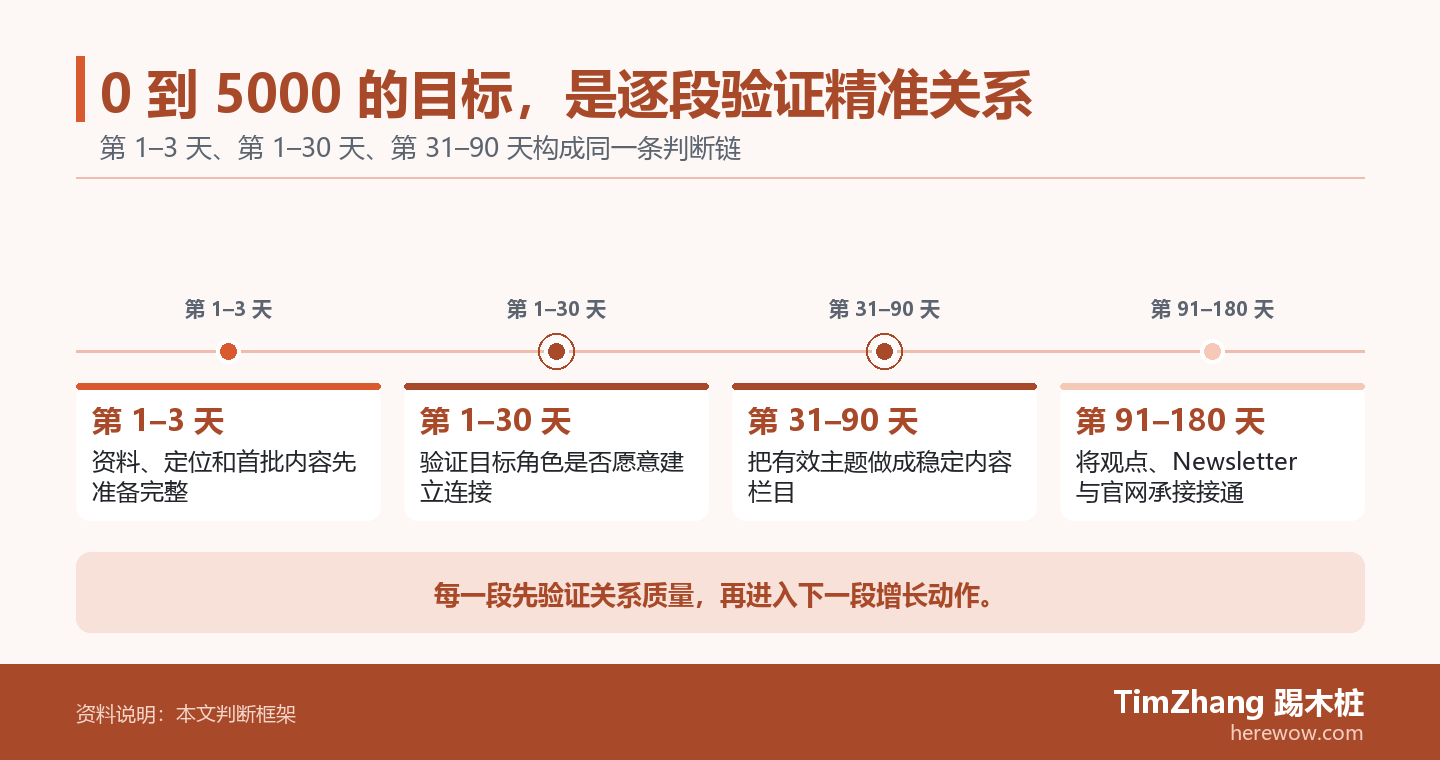 0 到 5000 的目标，是逐段验证精准关系

第 1–3 天、第 1–30 天、第 31–90 天构成同一条判断链

第 1–3 天

第 1–30 天

第 31–90 天

第 91–180 天

第 1–3 天

资料、定位和首批内容先准备完整

第 1–30 天

验证目标角色是否愿意建立连接

第 31–90 天

把有效主题做成稳定内容栏目

第 91–180 天

将观点、Newsletter 与官网承接接通

每一段先验证关系质量，再进入下一段增长动作。

资料说明：本文判断框架

TimZhang 踢木桩

herewow.com